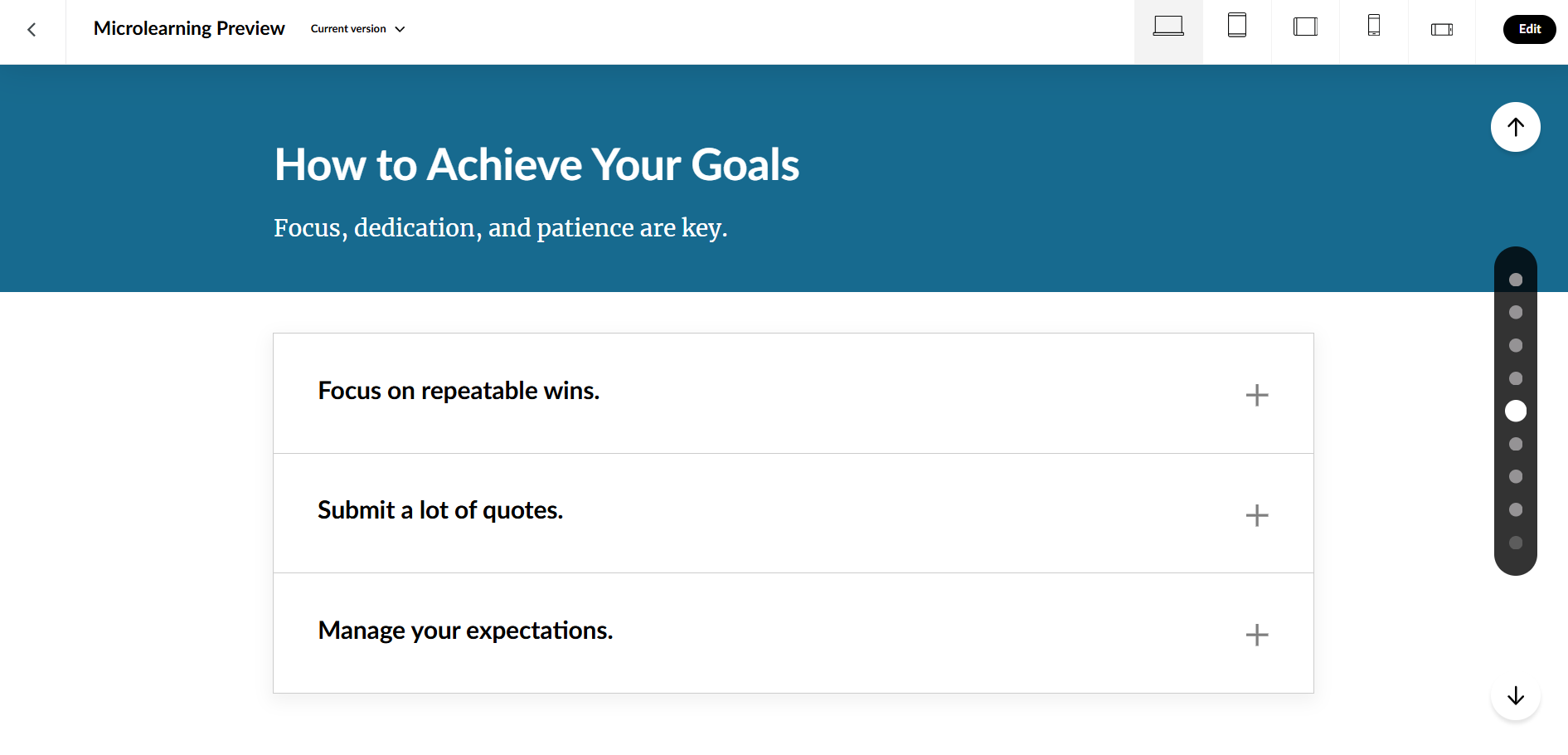 Microlearning Preview Current version

Edit

How to Achieve Your Goals

Focus, dedication, and patience are key.

Focus on repeatable wins.

Submit a lot of quotes.

Manage your expectations.